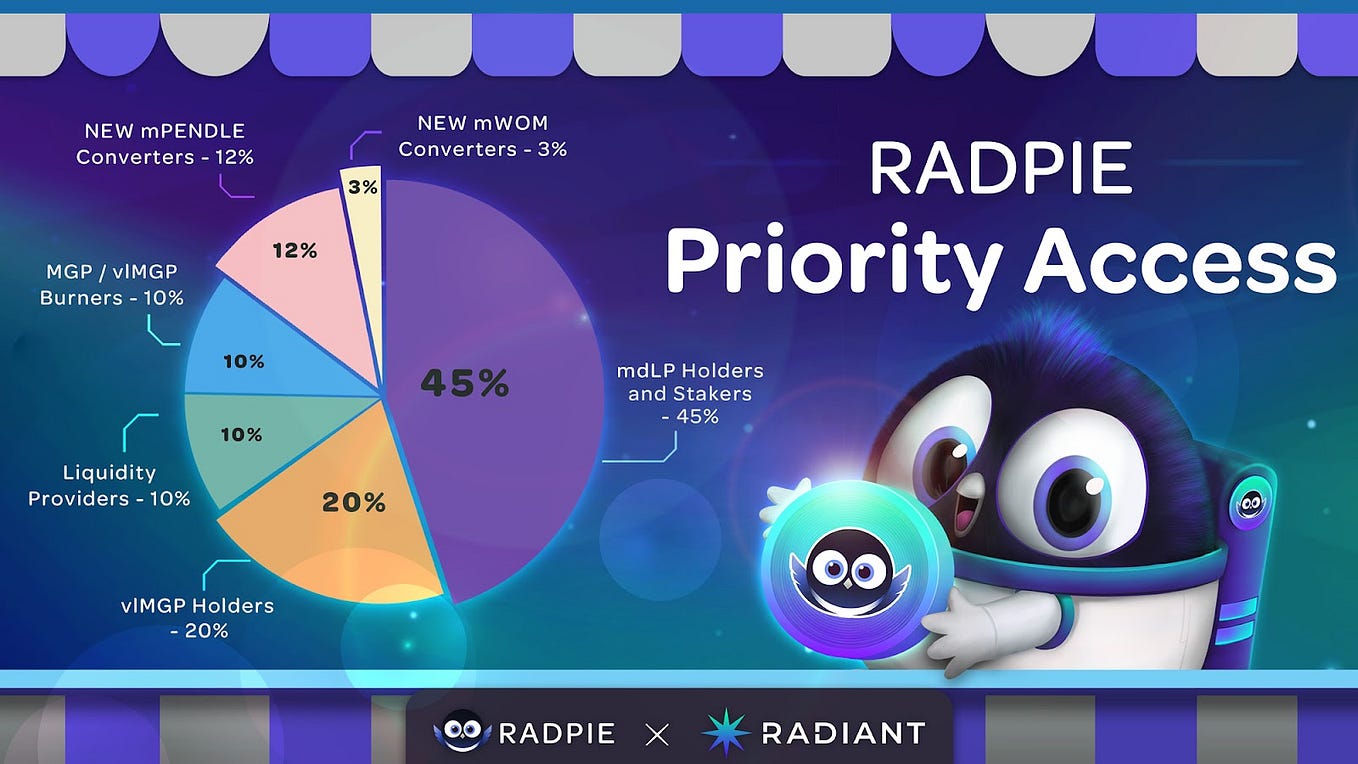 RADPIE
Priority Access

NEW mPENDLE Converters - 12%

NEW mWOM Converters - 3%

MGP / vlMGP Burners - 10%

Liquidity Providers - 10%

vlMGP Holders - 20%

mdLP Holders and Stakers - 45%

3%
12%
10%
10%
20%
45%

RADPIE × RADIANT